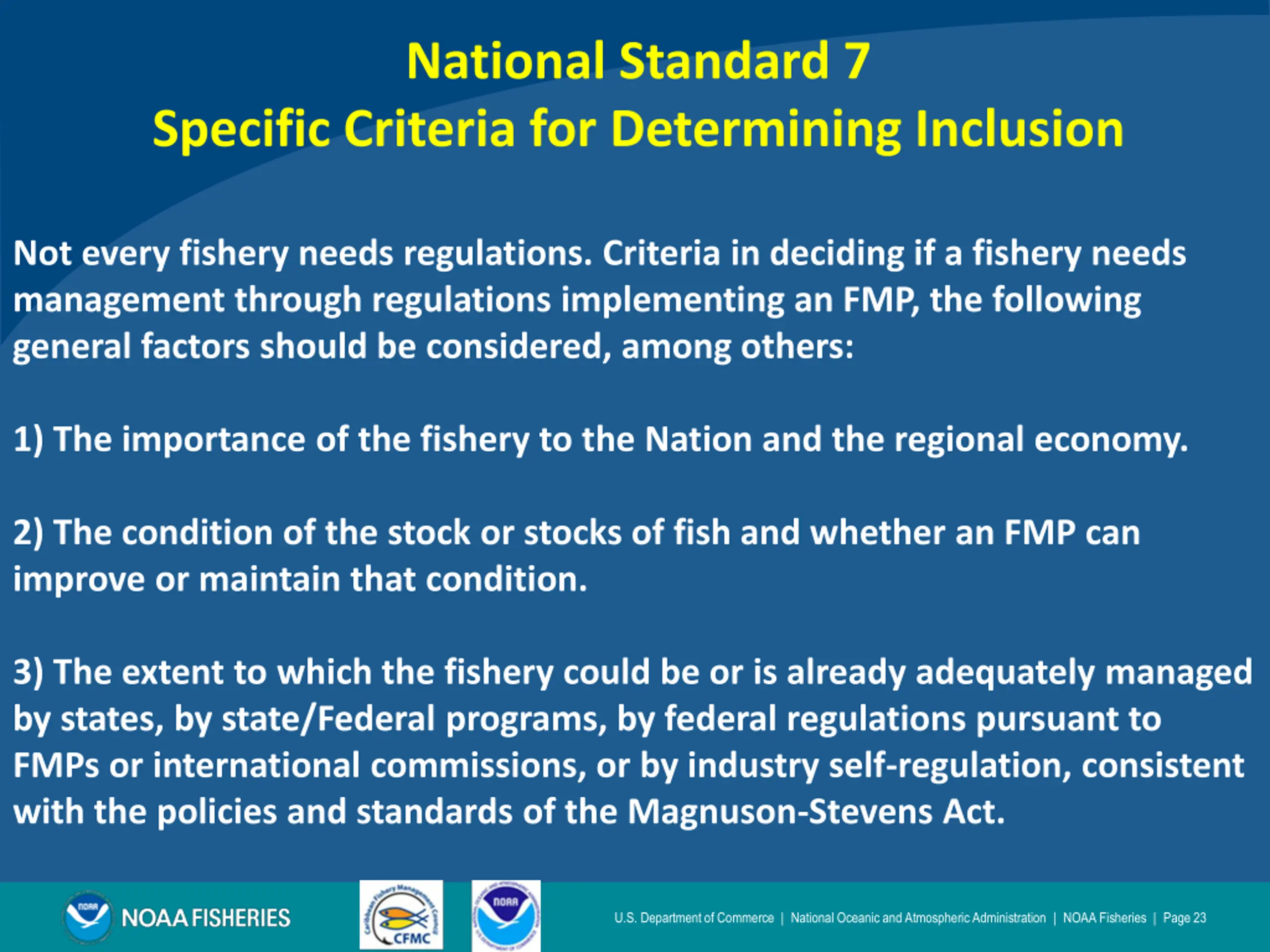 National Standard 7
Specific Criteria for Determining Inclusion

Not every fishery needs regulations. Criteria in deciding if a fishery needs management through regulations implementing an FMP, the following general factors should be considered, among others:

1) The importance of the fishery to the Nation and the regional economy.

2) The condition of the stock or stocks of fish and whether an FMP can improve or maintain that condition.

3) The extent to which the fishery could be or is already adequately managed by states, by state/Federal programs, by federal regulations pursuant to FMPs or international commissions, or by industry self-regulation, consistent with the policies and standards of the Magnuson-Stevens Act.

NOAA NOAA FISHERIES

Caribbean Fishery Management Council CFMC

NOAA

U.S. Department of Commerce | National Oceanic and Atmospheric Administration | NOAA Fisheries | Page 23